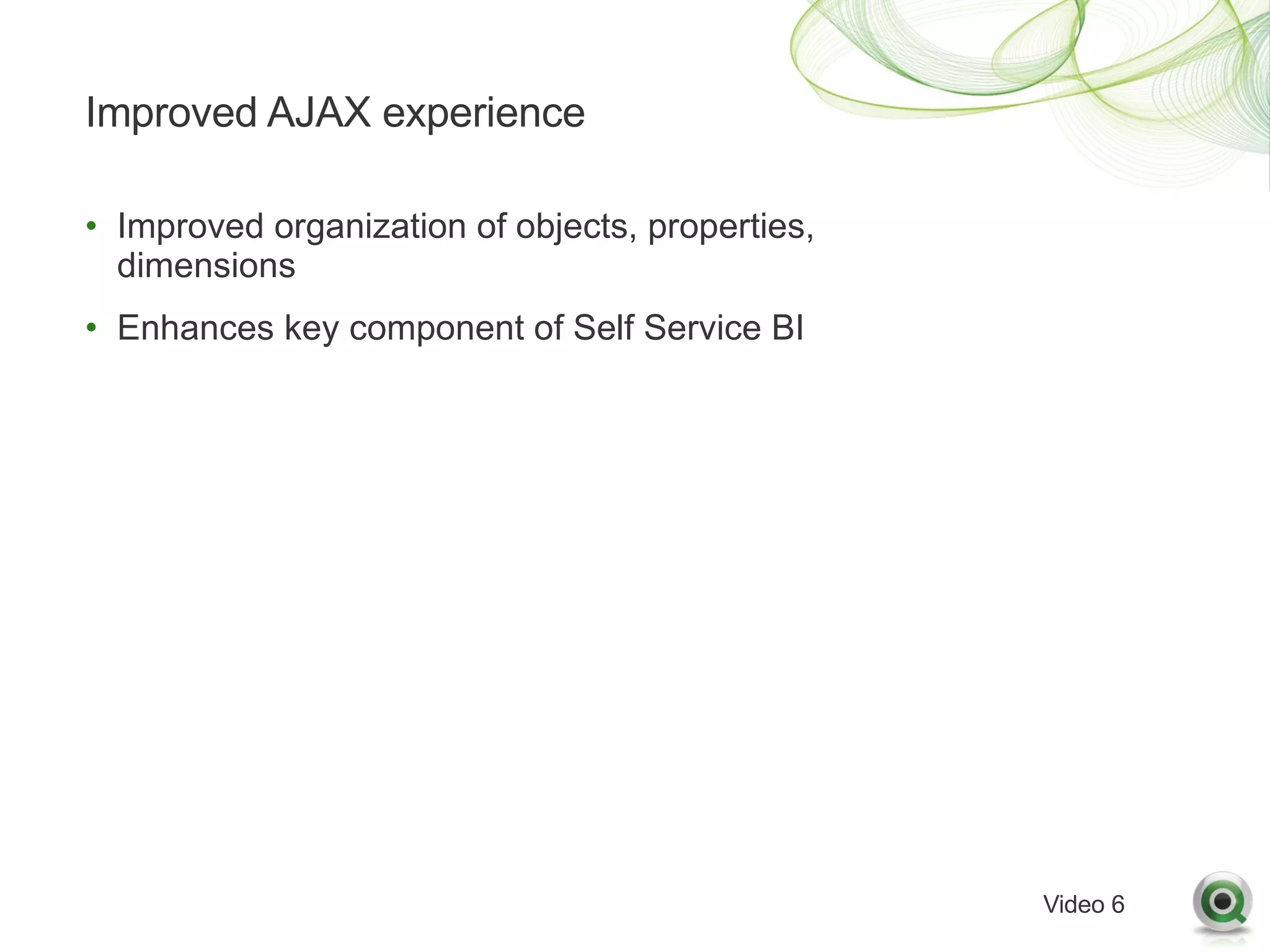 Improved AJAX experience

• Improved organization of objects, properties, dimensions

• Enhances key component of Self Service BI

Video 6